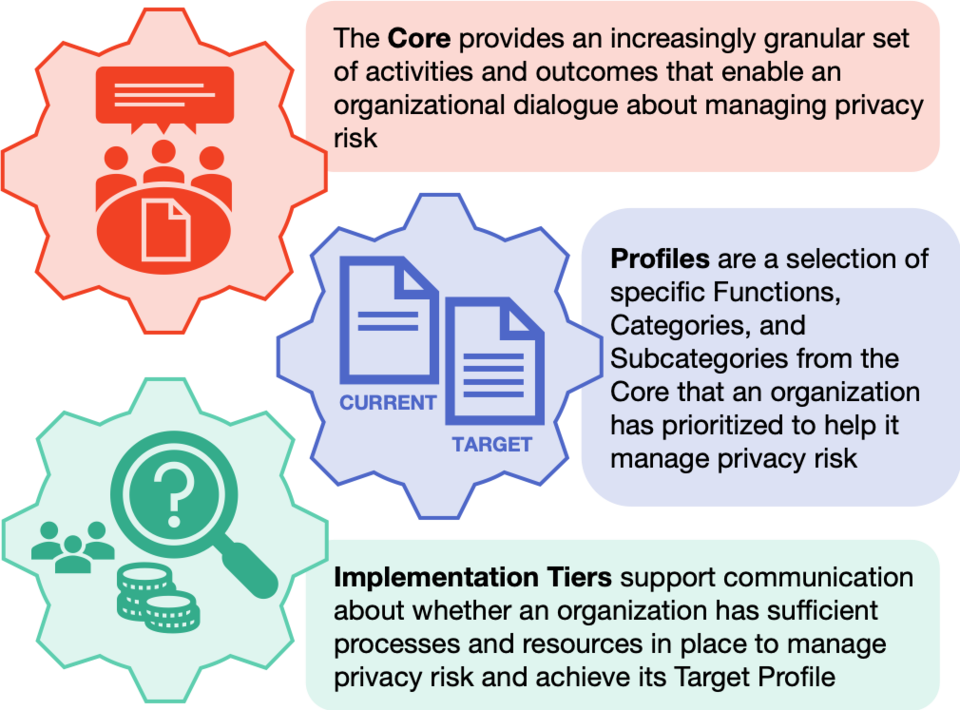 The Core provides an increasingly granular set of activities and outcomes that enable an organizational dialogue about managing privacy risk

CURRENT

TARGET

Profiles are a selection of specific Functions, Categories, and Subcategories from the Core that an organization has prioritized to help it manage privacy risk

?

Implementation Tiers support communication about whether an organization has sufficient processes and resources in place to manage privacy risk and achieve its Target Profile